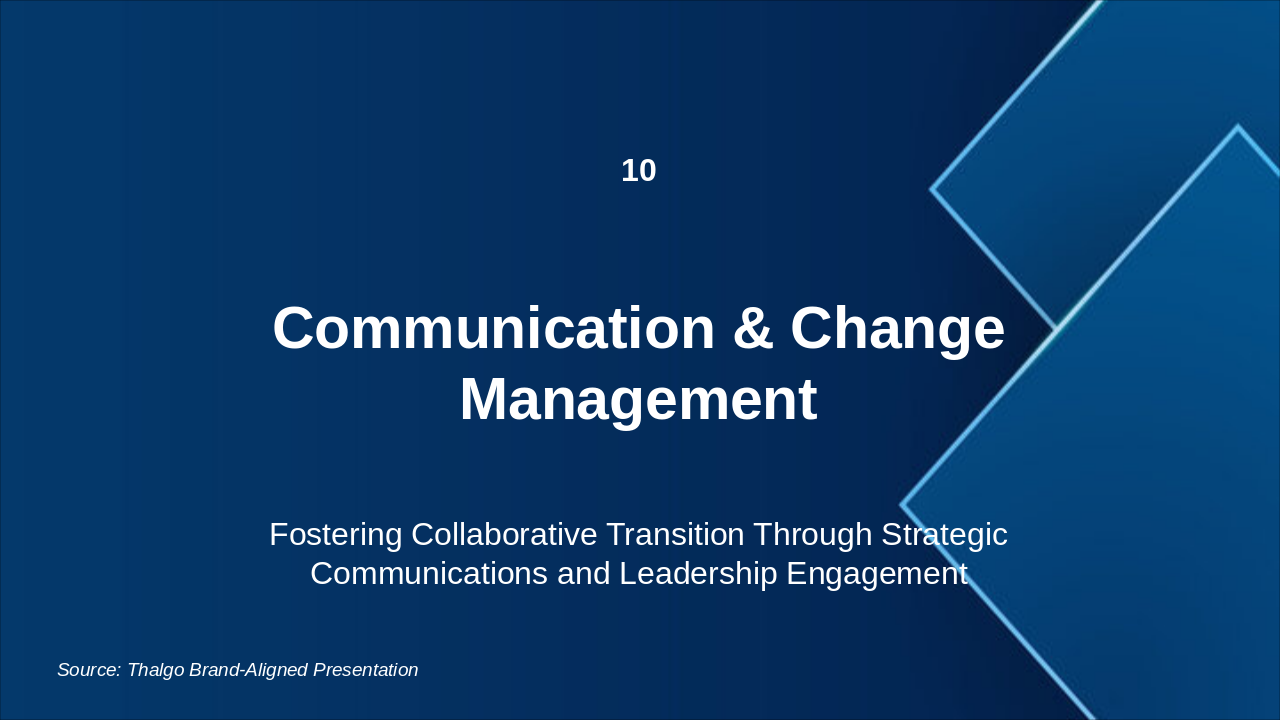 10

Communication & Change Management

Fostering Collaborative Transition Through Strategic Communications and Leadership Engagement

Source: Thalgo Brand-Aligned Presentation